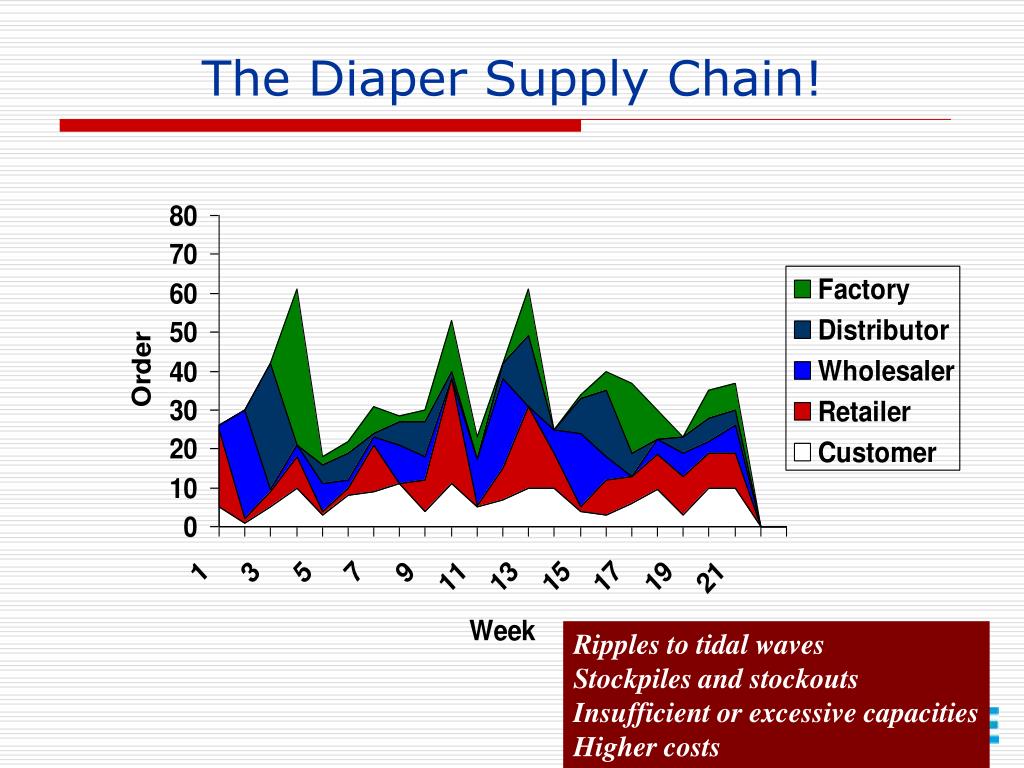 The Diaper Supply Chain!

80
70
60
50
40
30
20
10
0

Order

1 3 5 7 9 11 13 15 17 19 21

Week

Factory
Distributor
Wholesaler
Retailer
Customer

Ripples to tidal waves
Stockpiles and stockouts
Insufficient or excessive capacities
Higher costs